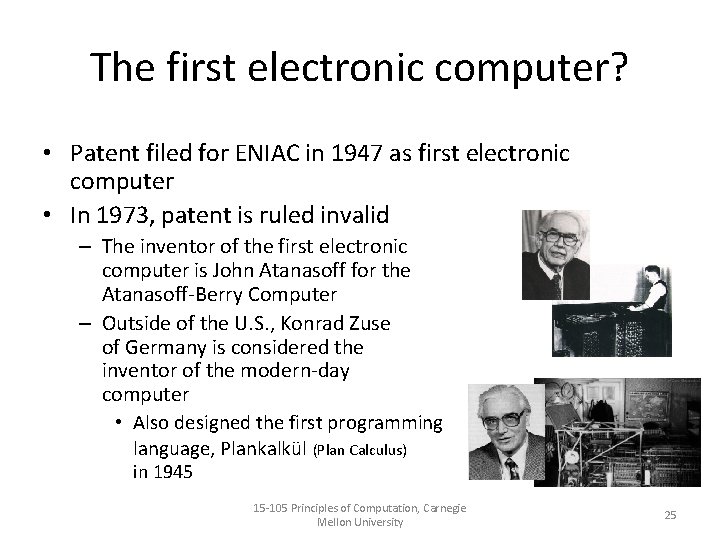 The first electronic computer?

• Patent filed for ENIAC in 1947 as first electronic computer
• In 1973, patent is ruled invalid
– The inventor of the first electronic computer is John Atanasoff for the Atanasoff-Berry Computer
– Outside of the U.S., Konrad Zuse of Germany is considered the inventor of the modern-day computer
• Also designed the first programming language, Plankalkül (Plan Calculus) in 1945

15-105 Principles of Computation, Carnegie Mellon University

25